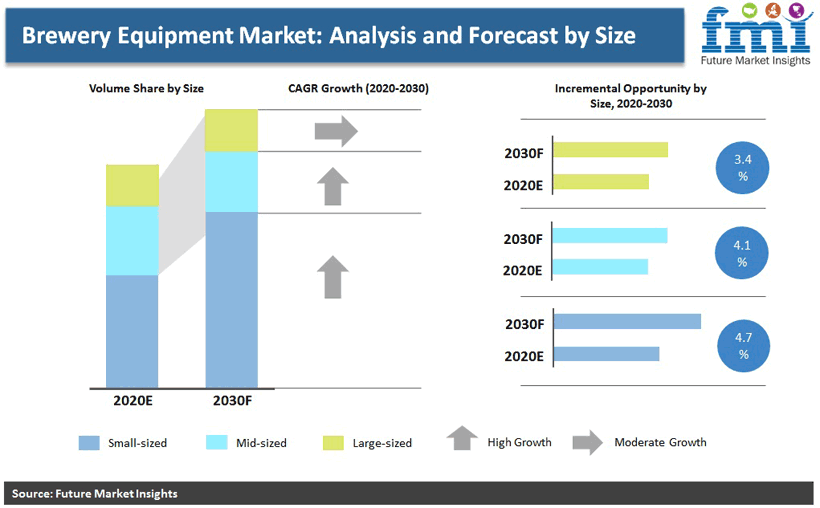 Brewery Equipment Market: Analysis and Forecast by Size

fmi
Future Market Insights

Volume Share by Size

CAGR Growth (2020-2030)

Incremental Opportunity by Size, 2020-2030

2020E

2030F

2030F
2020E
3.4 %

2030F
2020E
4.1 %

2030F
2020E
4.7 %

Small-sized   Mid-sized   Large-sized   High Growth   Moderate Growth

Source: Future Market Insights